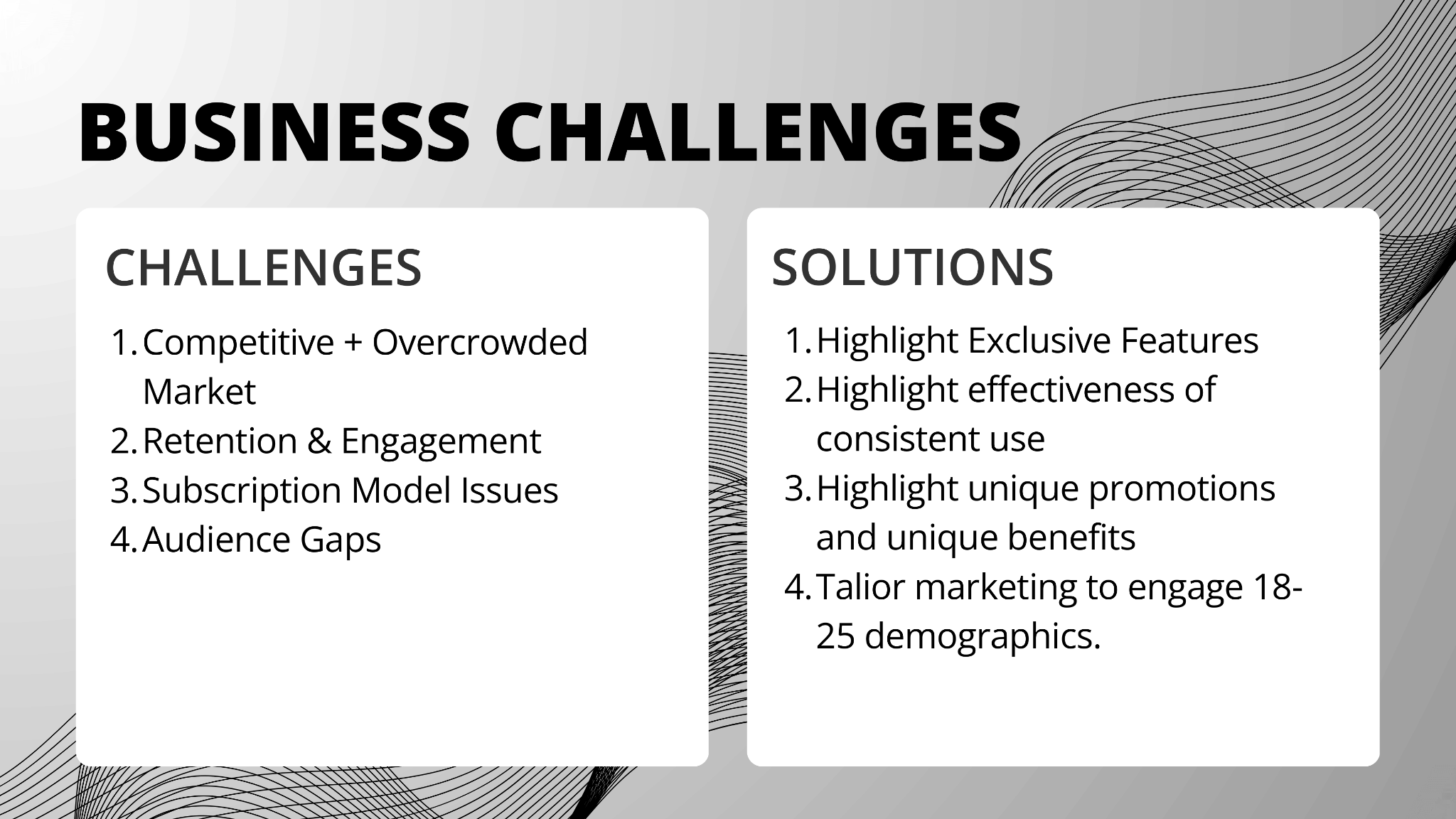 BUSINESS CHALLENGES

CHALLENGES

1. Competitive + Overcrowded Market
2. Retention & Engagement
3. Subscription Model Issues
4. Audience Gaps

SOLUTIONS

1. Highlight Exclusive Features
2. Highlight effectiveness of consistent use
3. Highlight unique promotions and unique benefits
4. Talior marketing to engage 18-25 demographics.